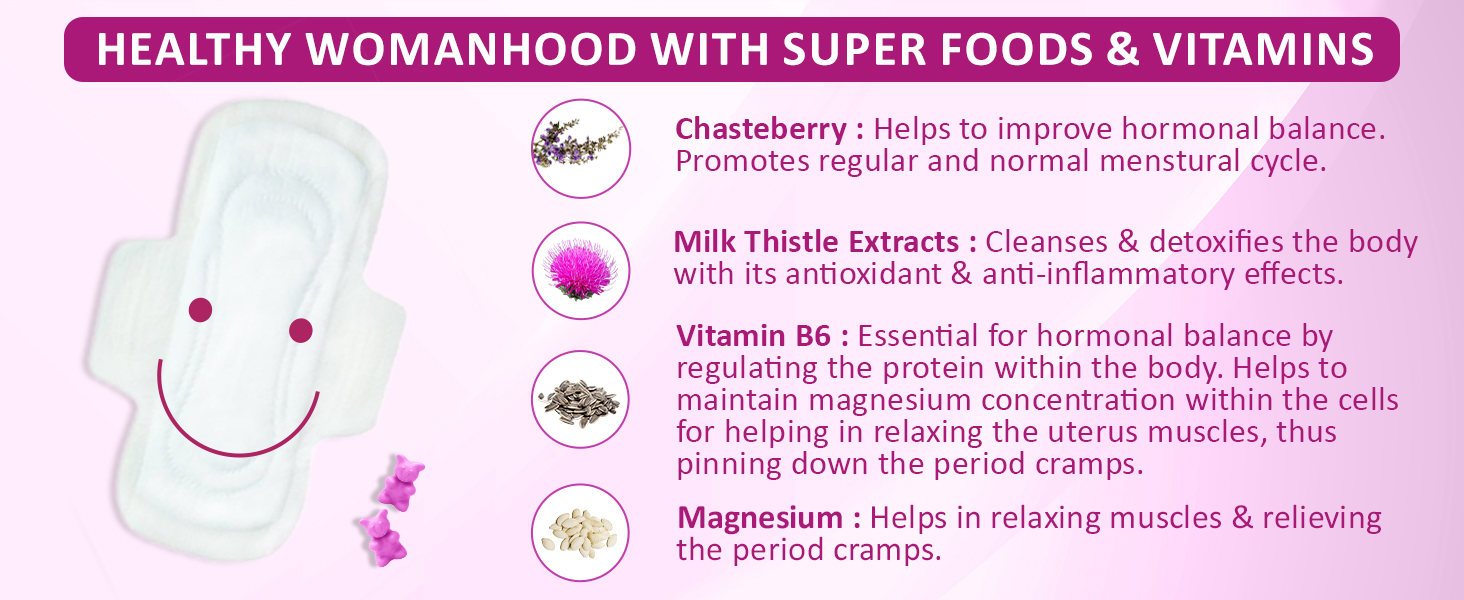 HEALTHY WOMANHOOD WITH SUPER FOODS & VITAMINS

Chasteberry : Helps to improve hormonal balance. Promotes regular and normal menstural cycle.

Milk Thistle Extracts : Cleanses & detoxifies the body with its antioxidant & anti-inflammatory effects.

Vitamin B6 : Essential for hormonal balance by regulating the protein within the body. Helps to maintain magnesium concentration within the cells for helping in relaxing the uterus muscles, thus pinning down the period cramps.

Magnesium : Helps in relaxing muscles & relieving the period cramps.